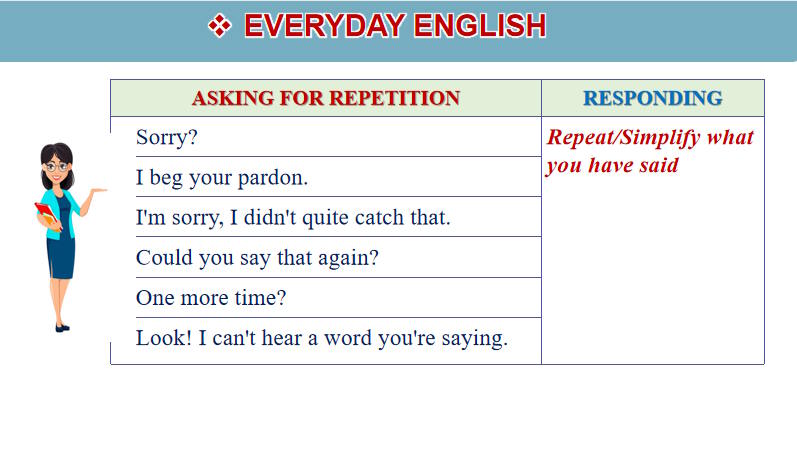 ❖ EVERYDAY ENGLISH

| ASKING FOR REPETITION | RESPONDING |
|---|---|
| Sorry? | Repeat/Simplify what you have said |
| I beg your pardon. | |
| I'm sorry, I didn't quite catch that. | |
| Could you say that again? | |
| One more time? | |
| Look! I can't hear a word you're saying. | |